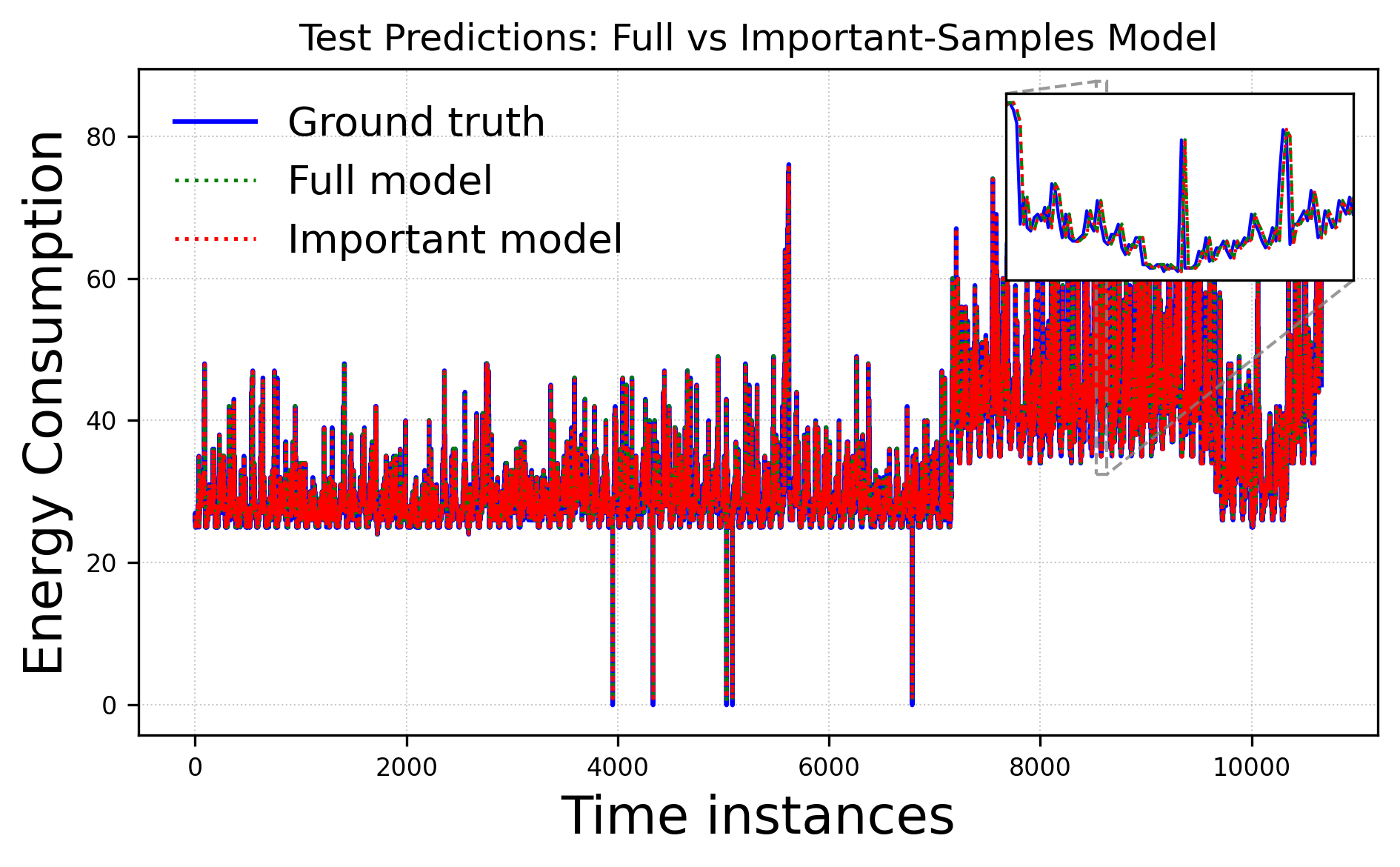 Test Predictions: Full vs Important-Samples Model

Ground truth
Full model
Important model

Energy Consumption

80
60
40
20
0

0
2000
4000
6000
8000
10000

Time instances